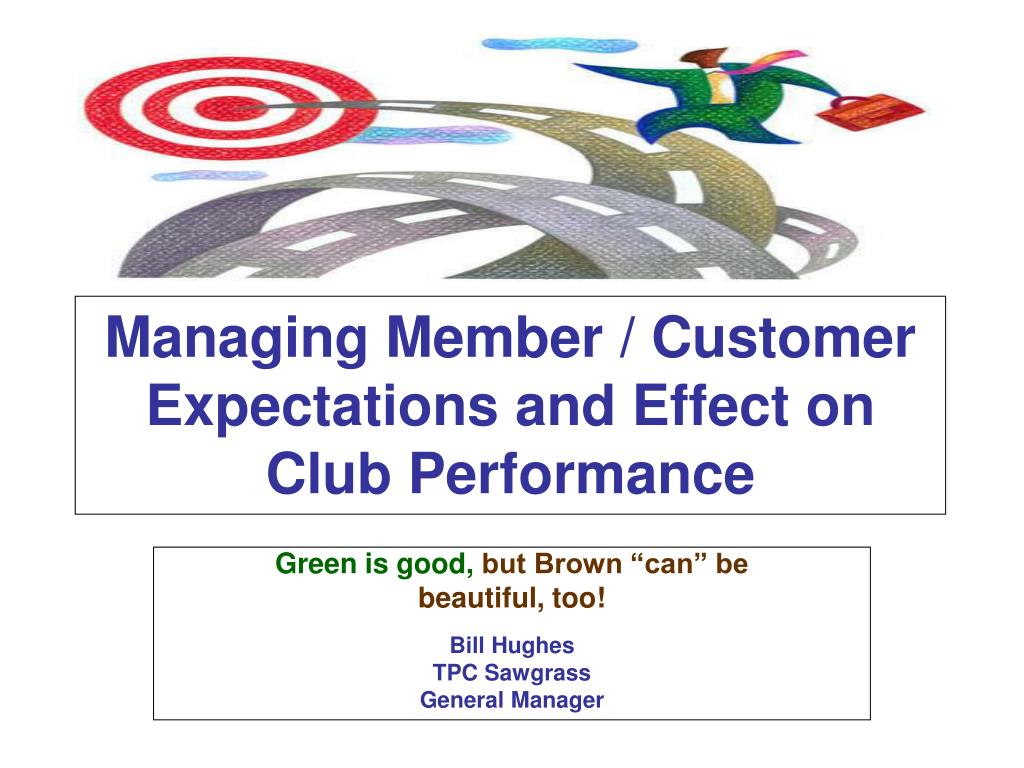 Managing Member / Customer Expectations and Effect on Club Performance

Green is good, but Brown “can” be beautiful, too!

Bill Hughes
TPC Sawgrass
General Manager